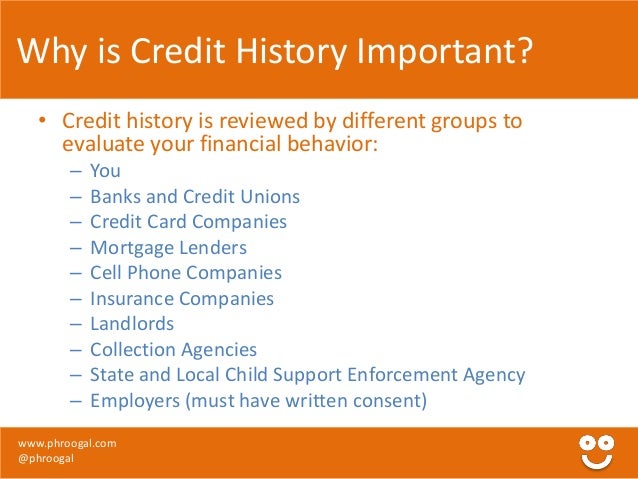 Why is Credit History Important?

• Credit history is reviewed by different groups to evaluate your financial behavior:
– You
– Banks and Credit Unions
– Credit Card Companies
– Mortgage Lenders
– Cell Phone Companies
– Insurance Companies
– Landlords
– Collection Agencies
– State and Local Child Support Enforcement Agency
– Employers (must have written consent)

www.phroogal.com
@phroogal